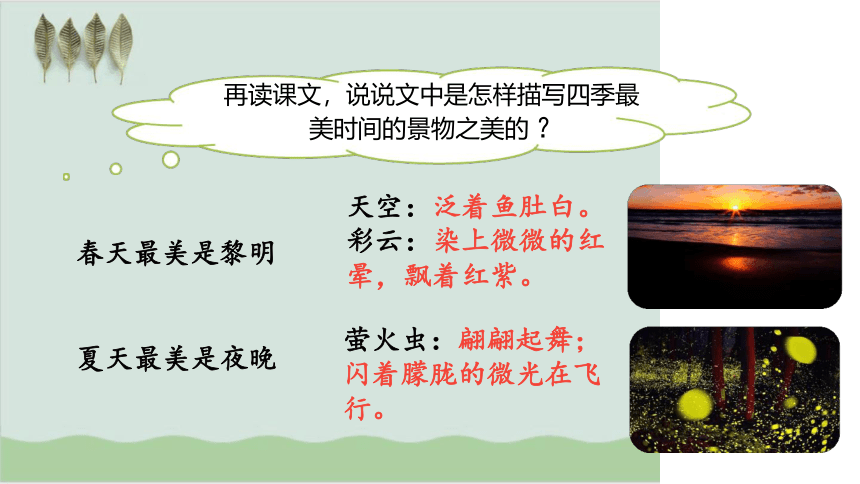 再读课文，说说文中是怎样描写四季最美时间的景物之美的？

春天最美是黎明

天空：泛着鱼肚白。
彩云：染上微微的红晕，飘着红紫。

夏天最美是夜晚

萤火虫：翩翩起舞；闪着朦胧的微光在飞行。